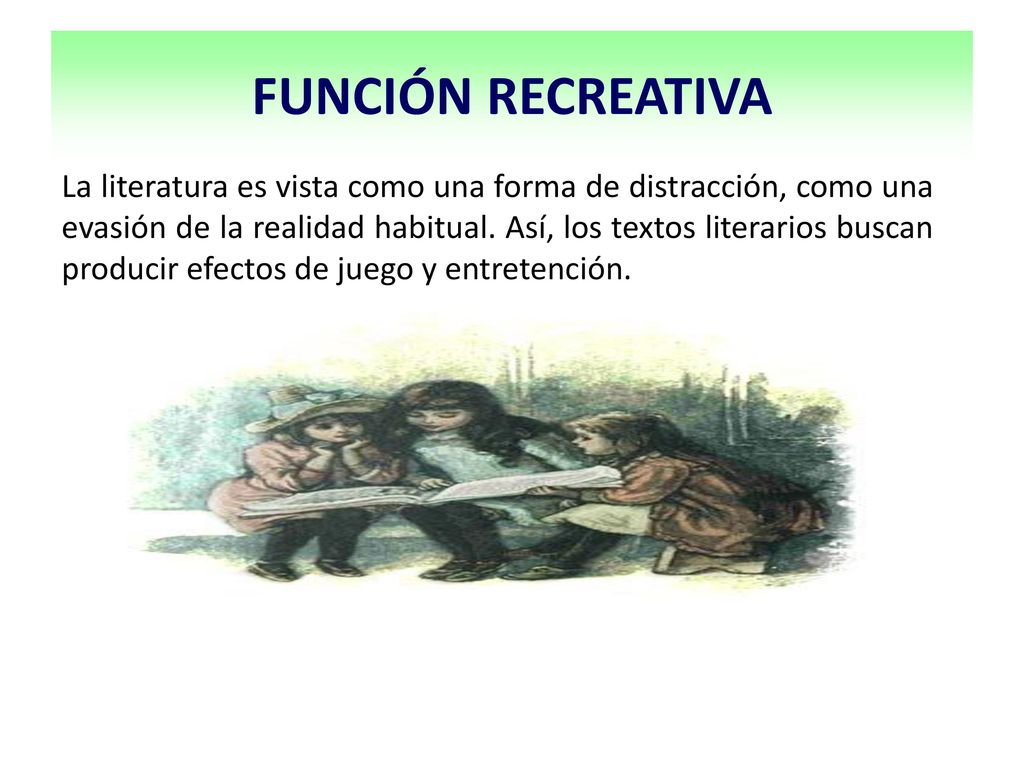 FUNCIÓN RECREATIVA

La literatura es vista como una forma de distracción, como una evasión de la realidad habitual. Así, los textos literarios buscan producir efectos de juego y entretención.